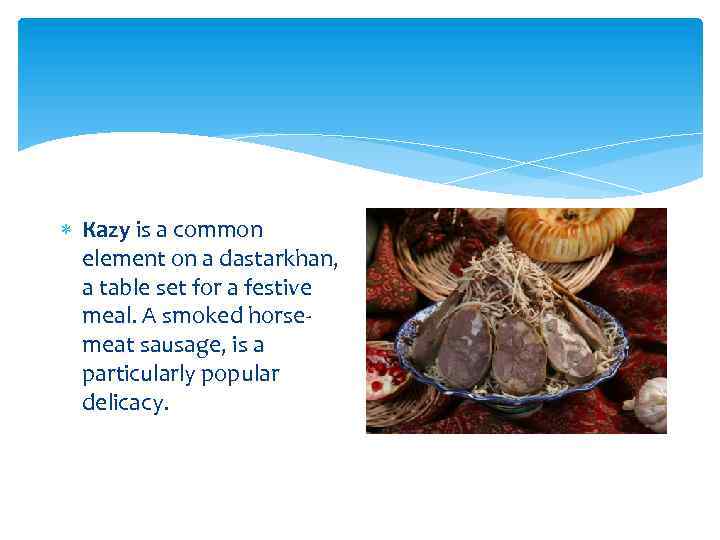 Kazy is a common element on a dastarkhan, a table set for a festive meal. A smoked horse-meat sausage, is a particularly popular delicacy.